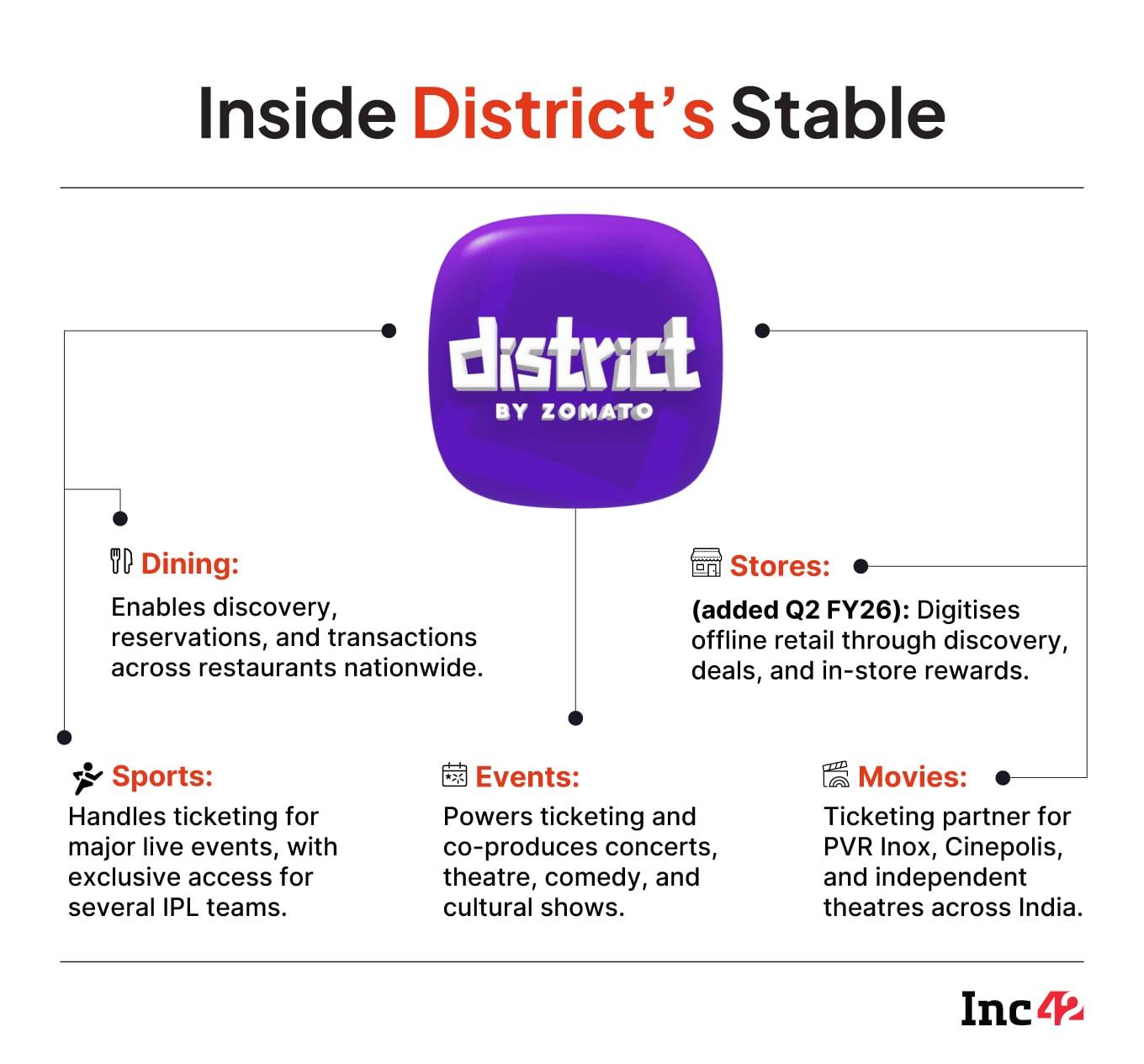 Inside District's Stable

district
BY ZOMATO

Dining:

Enables discovery, reservations, and transactions across restaurants nationwide.

Stores:

(added Q2 FY26): Digitises offline retail through discovery, deals, and in-store rewards.

Sports:

Handles ticketing for major live events, with exclusive access for several IPL teams.

Events:

Powers ticketing and co-produces concerts, theatre, comedy, and cultural shows.

Movies:

Ticketing partner for PVR Inox, Cinepolis, and independent theatres across India.

Inc42